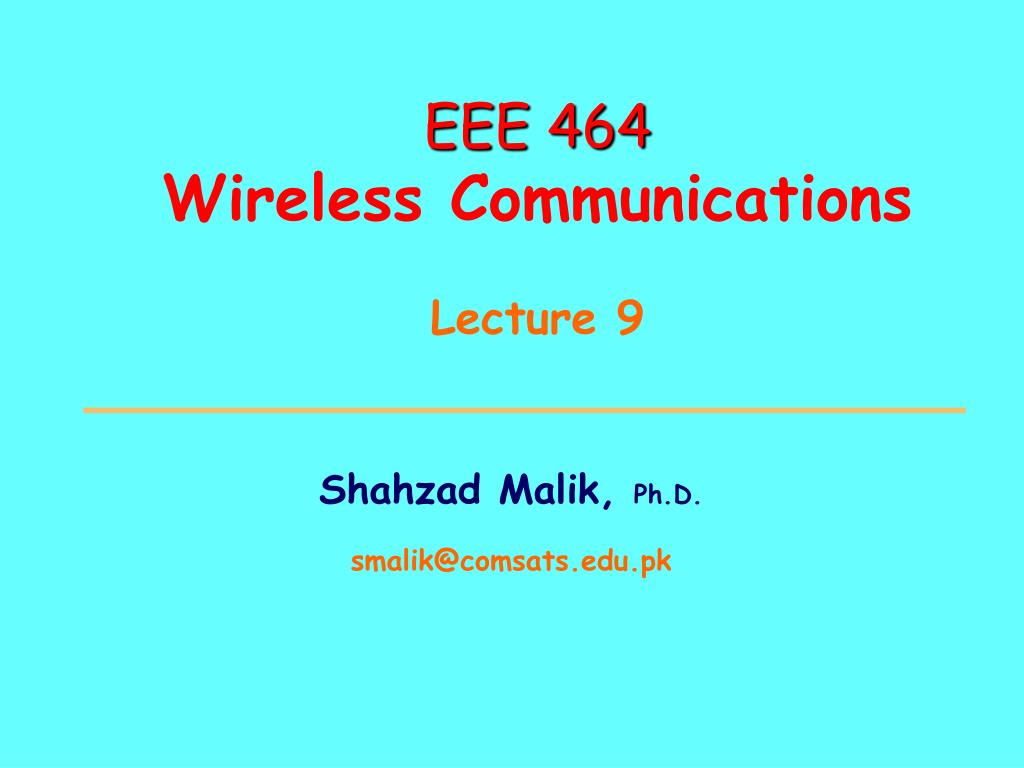 EEE 464
Wireless Communications

Lecture 9

Shahzad Malik, Ph.D.

smalik@comsats.edu.pk